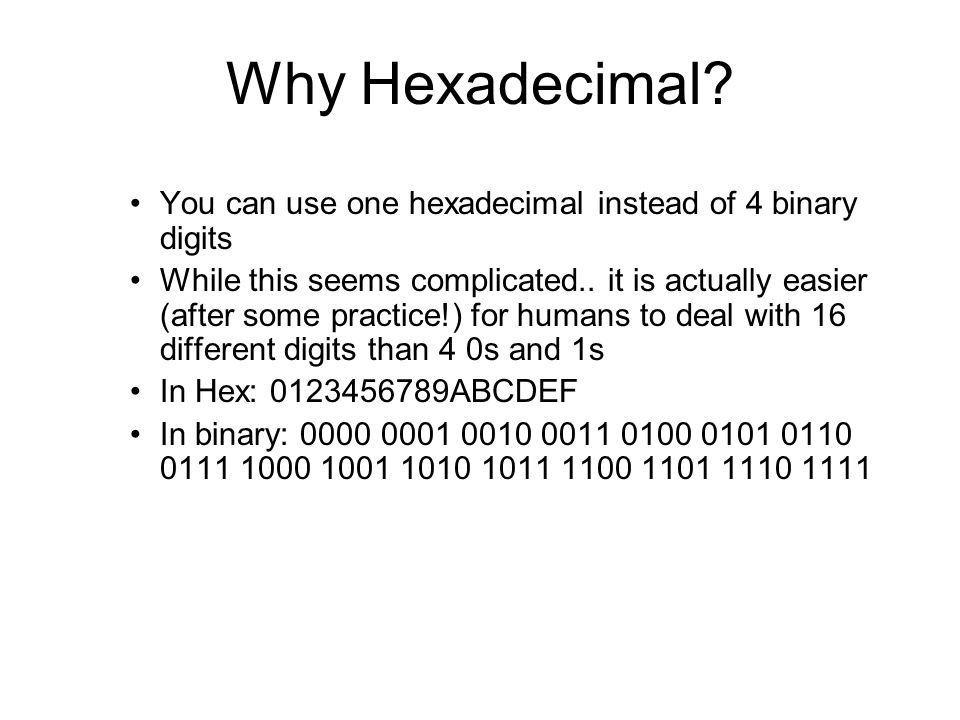 Why Hexadecimal?

• You can use one hexadecimal instead of 4 binary digits

• While this seems complicated.. it is actually easier (after some practice!) for humans to deal with 16 different digits than 4 0s and 1s

• In Hex: 0123456789ABCDEF

• In binary: 0000 0001 0010 0011 0100 0101 0110 0111 1000 1001 1010 1011 1100 1101 1110 1111